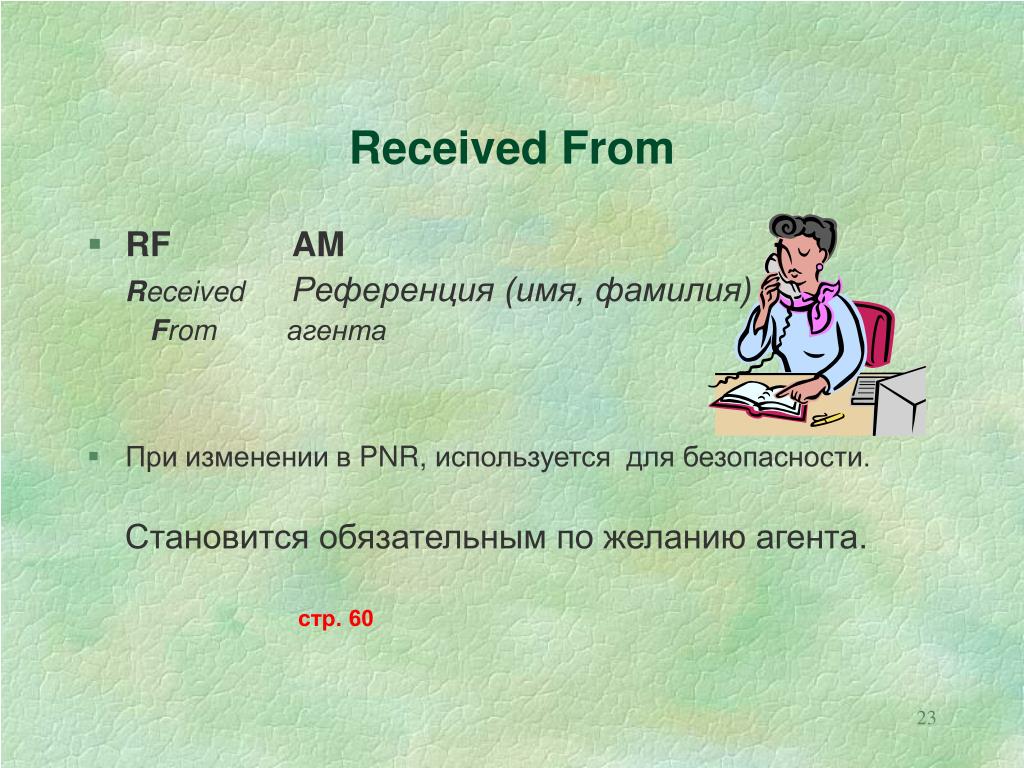 Received From

RF AM

Received Референция (имя, фамилия)

From агента

При изменении в PNR, используется для безопасности.

Становится обязательным по желанию агента.

стр. 60

23